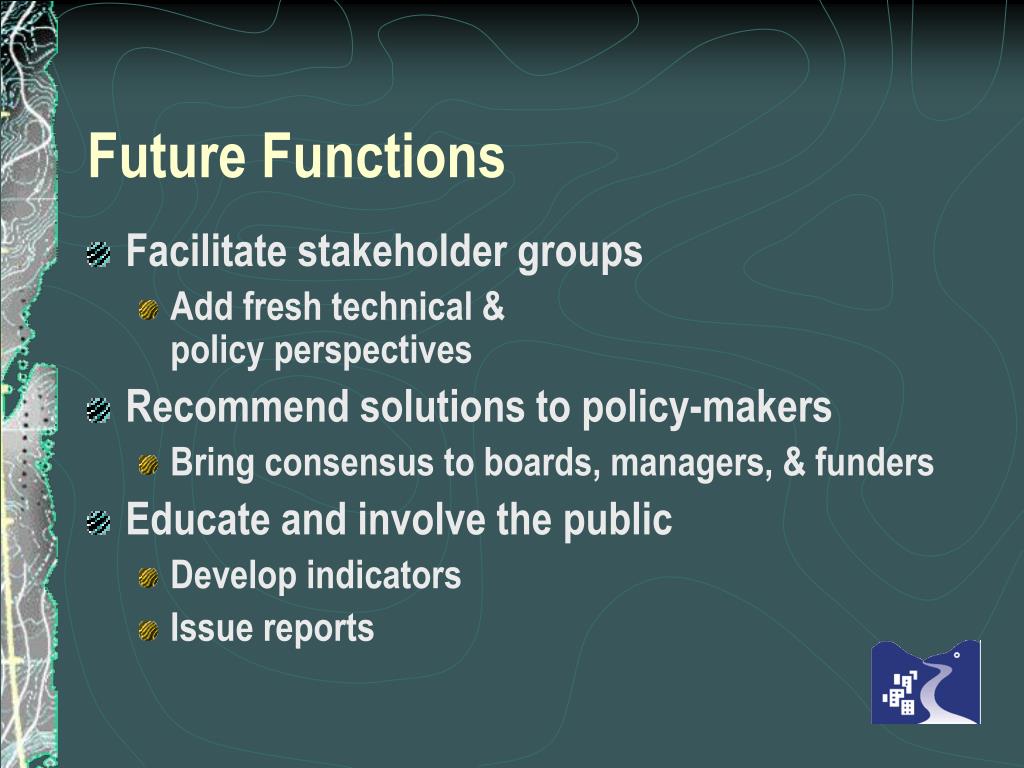 Future Functions

Facilitate stakeholder groups

Add fresh technical & policy perspectives

Recommend solutions to policy-makers

Bring consensus to boards, managers, & funders

Educate and involve the public

Develop indicators

Issue reports